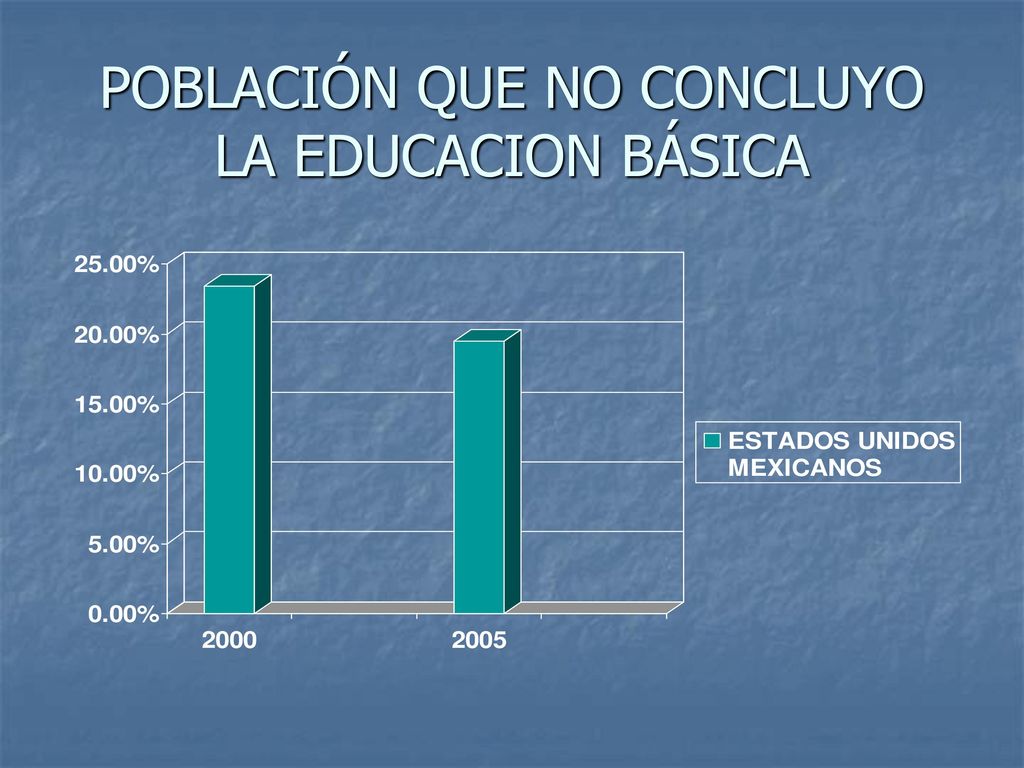 POBLACIÓN QUE NO CONCLUYO LA EDUCACION BÁSICA

25.00%
20.00%
15.00%
10.00%
5.00%
0.00%

2000
2005

ESTADOS UNIDOS MEXICANOS